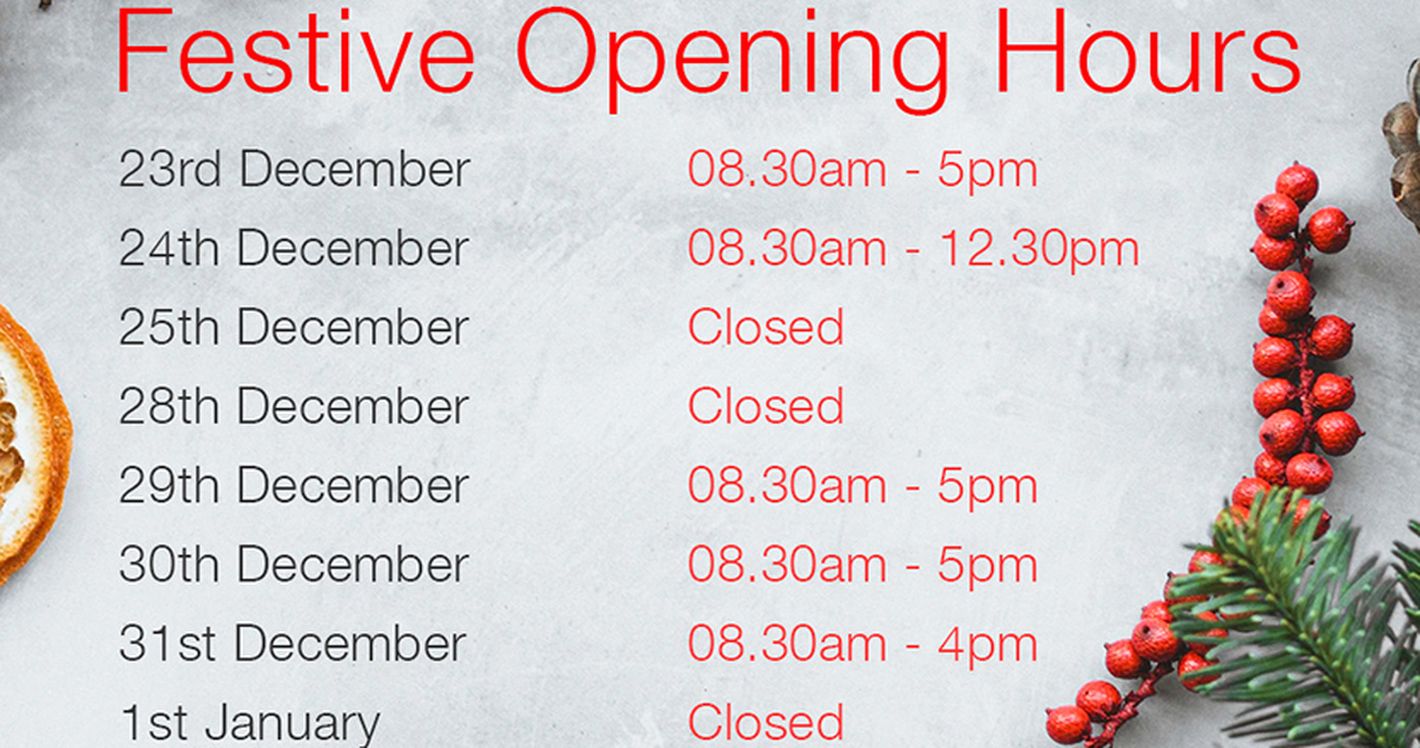 Festive Opening Hours

| | |
|---|---|
| 23rd December | 08.30am - 5pm |
| 24th December | 08.30am - 12.30pm |
| 25th December | Closed |
| 28th December | Closed |
| 29th December | 08.30am - 5pm |
| 30th December | 08.30am - 5pm |
| 31st December | 08.30am - 4pm |
| 1st January | Closed |